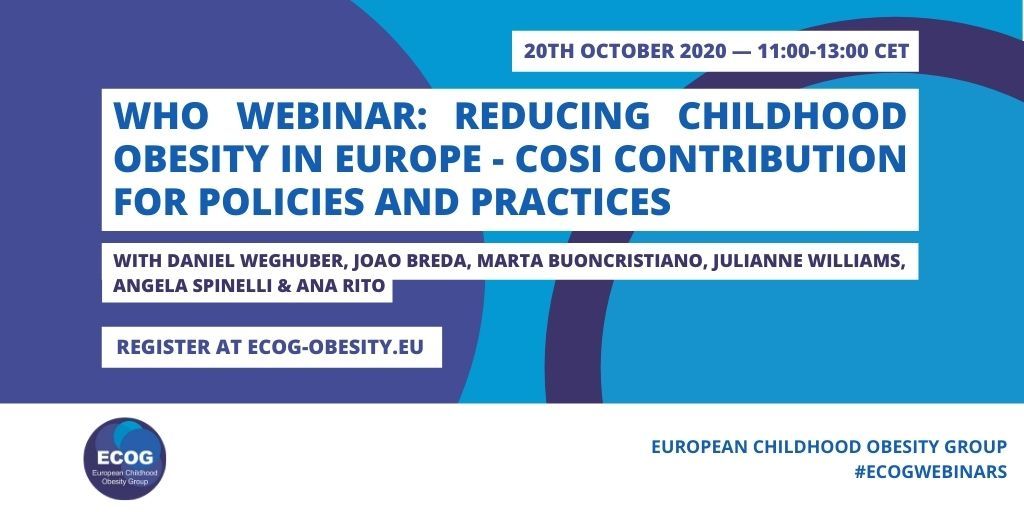 20TH OCTOBER 2020 — 11:00-13:00 CET

WHO WEBINAR: REDUCING CHILDHOOD OBESITY IN EUROPE - COSI CONTRIBUTION FOR POLICIES AND PRACTICES

WITH DANIEL WEGHUBER, JOAO BREDA, MARTA BUONCRISTIANO, JULIANNE WILLIAMS, ANGELA SPINELLI & ANA RITO

REGISTER AT ECOG-OBESITY.EU

ECOG
European Childhood Obesity Group

EUROPEAN CHILDHOOD OBESITY GROUP
#ECOGWEBINARS